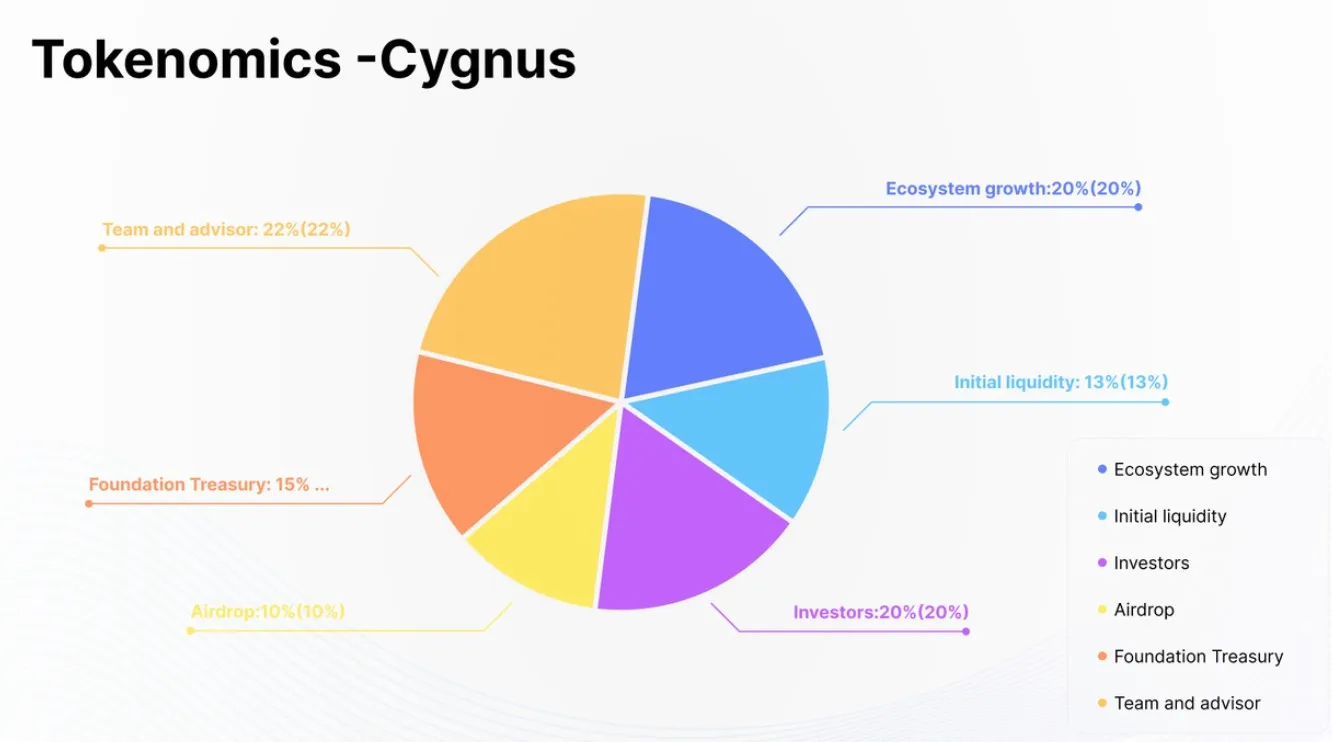 Tokenomics -Cygnus

Team and advisor: 22%(22%)

Ecosystem growth:20%(20%)

Initial liquidity: 13%(13%)

Foundation Treasury: 15% ...

Airdrop:10%(10%)

Investors:20%(20%)

Ecosystem growth
Initial liquidity
Investors
Airdrop
Foundation Treasury
Team and advisor